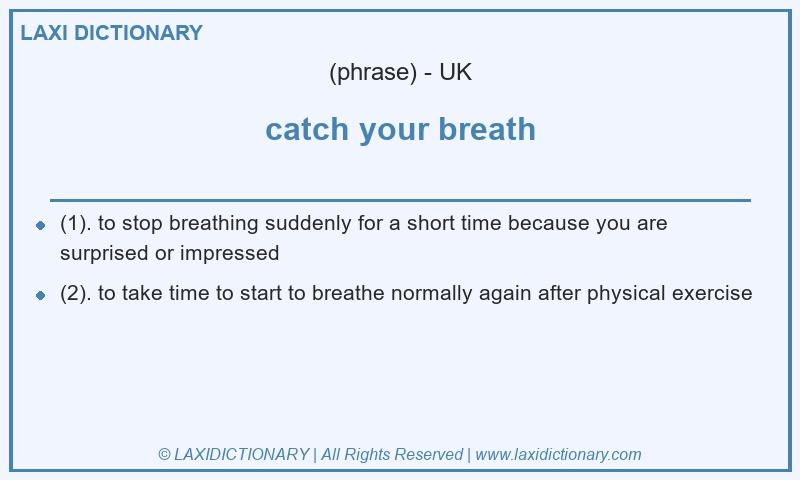 LAXI DICTIONARY

(phrase) - UK

catch your breath

- (1). to stop breathing suddenly for a short time because you are surprised or impressed
- (2). to take time to start to breathe normally again after physical exercise

© LAXIDICTIONARY | All Rights Reserved | www.laxidictionary.com